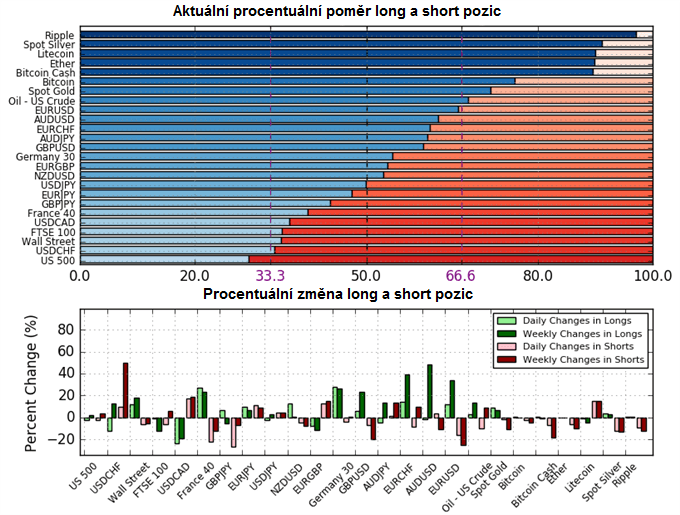 Aktuální procentuální poměr long a short pozic

Ripple
Spot Silver
Litecoin
Ether
Bitcoin Cash
Bitcoin
Spot Gold
Oil - US Crude
EURUSD
AUDUSD
EURCHF
AUDJPY
GBPUSD
Germany 30
EURGBP
NZDUSD
USDJPY
EURJPY
GBPJPY
France 40
USDCAD
FTSE 100
Wall Street
USDCHF
US 500

0.0 20.0 33.3 50.0 66.6 80.0 100.0

Procentuální změna long a short pozic

Percent Change (%)

80
60
40
20
0
−20

Daily Changes in Longs
Weekly Changes in Longs
Daily Changes in Shorts
Weekly Changes in Shorts

US 500
USDCHF
Wall Street
FTSE 100
USDCAD
France 40
GBPJPY
EURJPY
USDJPY
NZDUSD
EURGBP
Germany 30
GBPUSD
AUDJPY
EURCHF
AUDUSD
EURUSD
Oil - US Crude
Spot Gold
Bitcoin
Bitcoin Cash
Ether
Litecoin
Spot Silver
Ripple